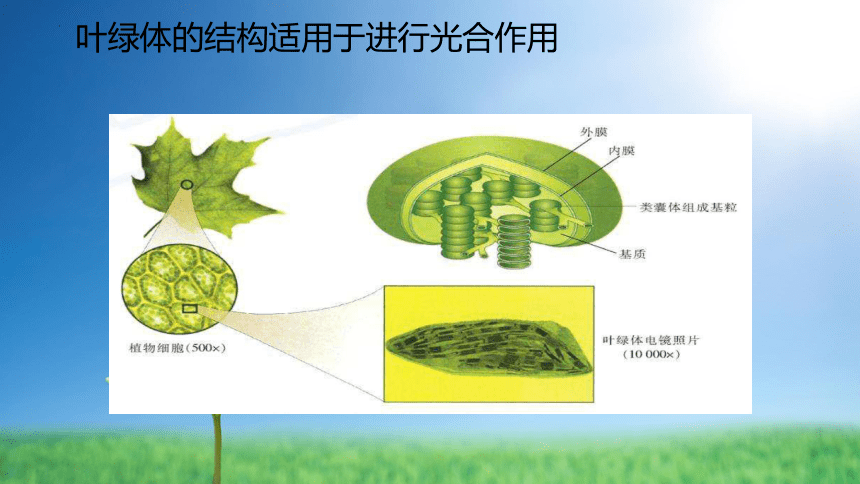 叶绿体的结构适用于进行光合作用

外膜

内膜

类囊体组成基粒

基质

植物细胞（500×）

叶绿体电镜照片
（10 000×）